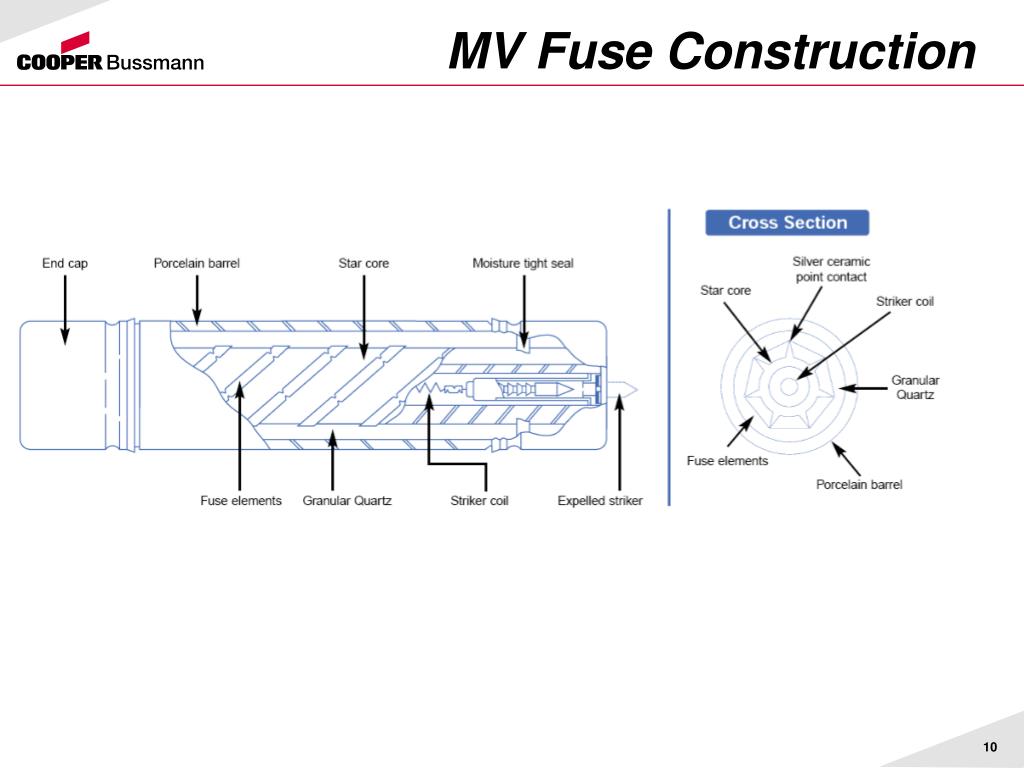 COOPER Bussmann

MV Fuse Construction

End cap

Porcelain barrel

Star core

Moisture tight seal

Fuse elements

Granular Quartz

Striker coil

Expelled striker

Cross Section

Silver ceramic point contact

Star core

Striker coil

Granular Quartz

Fuse elements

Porcelain barrel

10